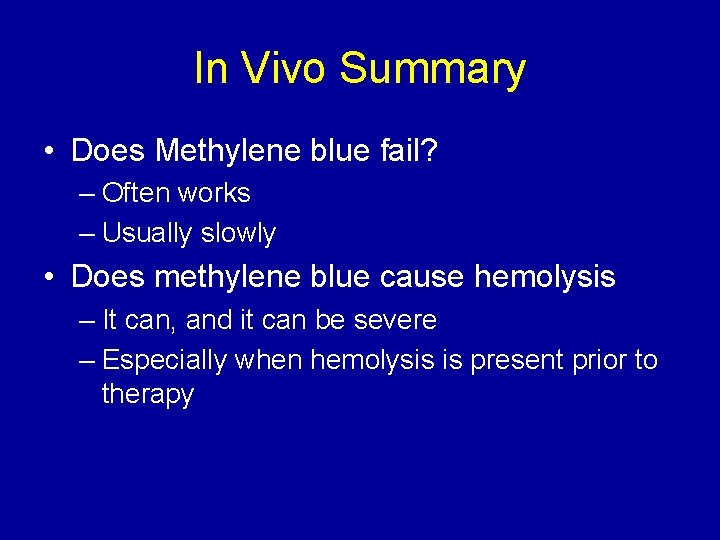 In Vivo Summary

• Does Methylene blue fail?
– Often works
– Usually slowly
• Does methylene blue cause hemolysis
– It can, and it can be severe
– Especially when hemolysis is present prior to therapy